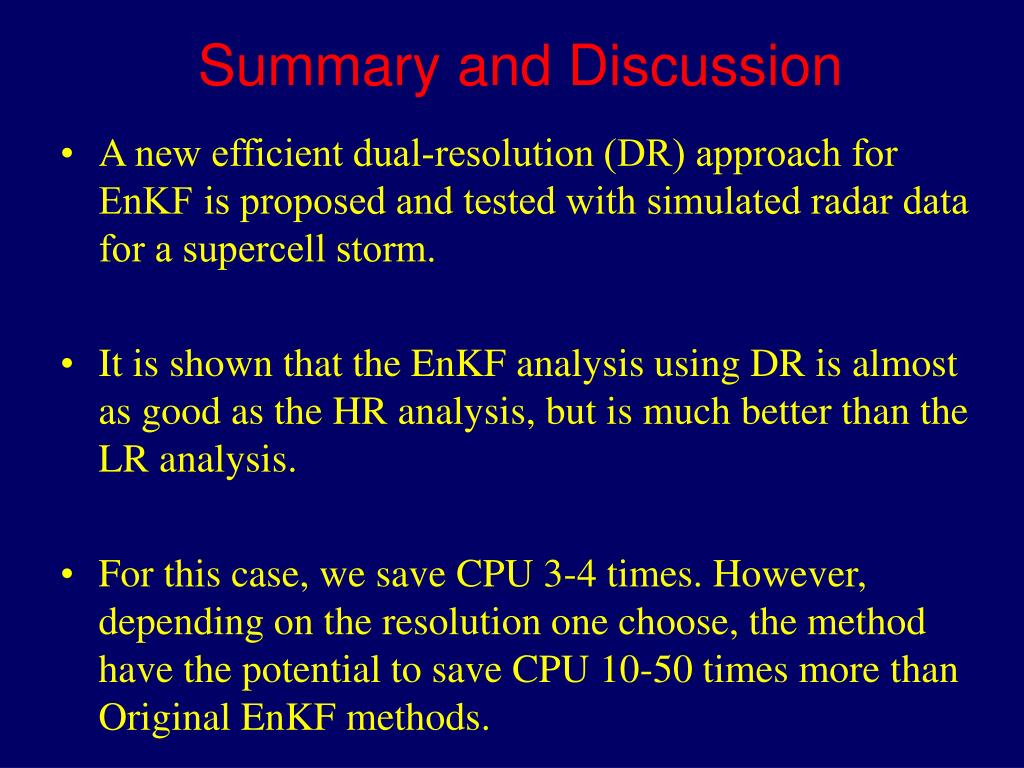 Summary and Discussion

• A new efficient dual-resolution (DR) approach for EnKF is proposed and tested with simulated radar data for a supercell storm.

• It is shown that the EnKF analysis using DR is almost as good as the HR analysis, but is much better than the LR analysis.

• For this case, we save CPU 3-4 times. However, depending on the resolution one choose, the method have the potential to save CPU 10-50 times more than Original EnKF methods.